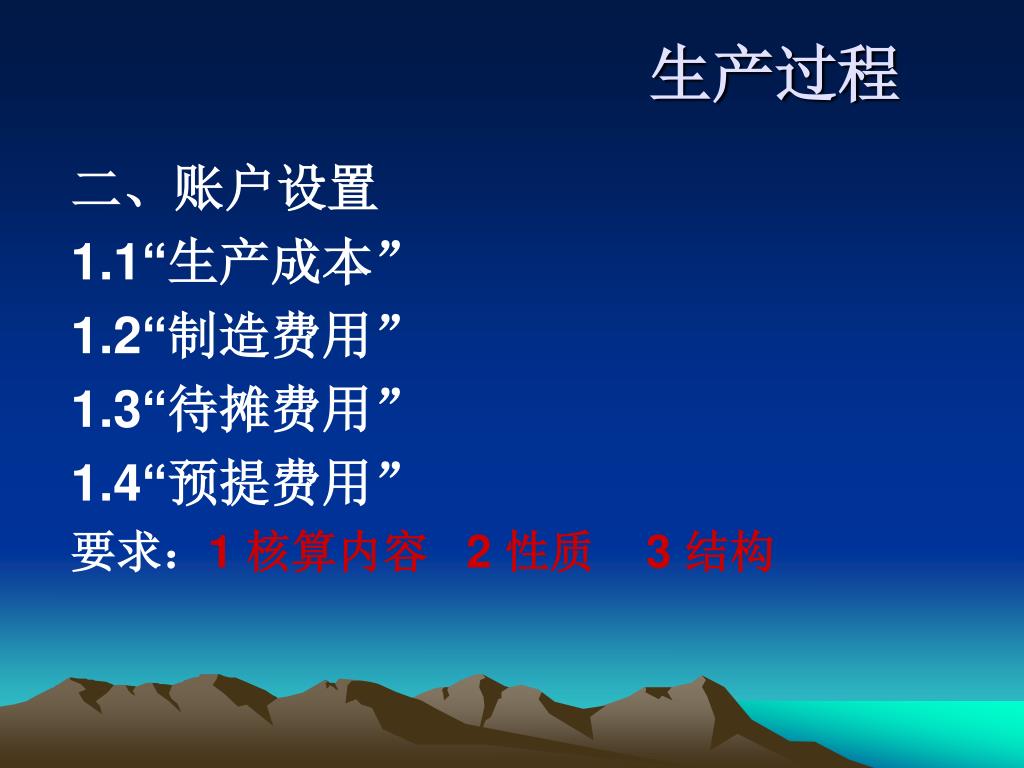 生产过程

二、账户设置

1.1“生产成本”

1.2“制造费用”

1.3“待摊费用”

1.4“预提费用”

要求：1 核算内容 2 性质 3 结构